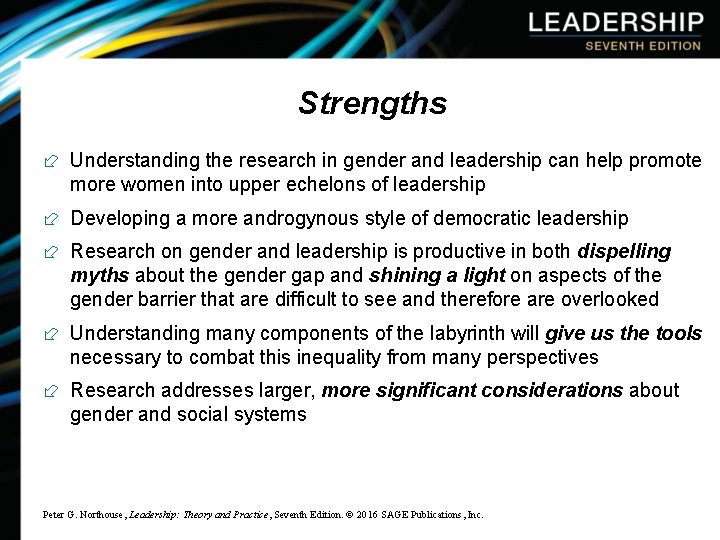 LEADERSHIP
SEVENTH EDITION

Strengths

Understanding the research in gender and leadership can help promote more women into upper echelons of leadership

Developing a more androgynous style of democratic leadership

Research on gender and leadership is productive in both dispelling myths about the gender gap and shining a light on aspects of the gender barrier that are difficult to see and therefore are overlooked

Understanding many components of the labyrinth will give us the tools necessary to combat this inequality from many perspectives

Research addresses larger, more significant considerations about gender and social systems

Peter G. Northouse, Leadership: Theory and Practice, Seventh Edition. © 2016 SAGE Publications, Inc.